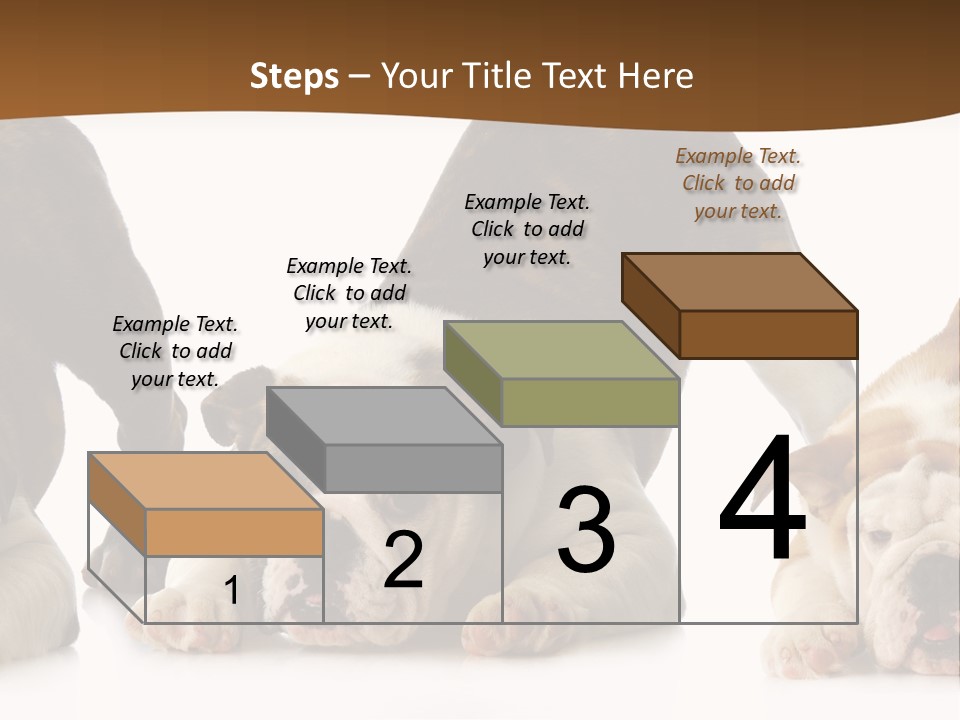 Steps – Your Title Text Here

Example Text. Click to add your text.

Example Text. Click to add your text.

Example Text. Click to add your text.

Example Text. Click to add your text.

1

2

3

4